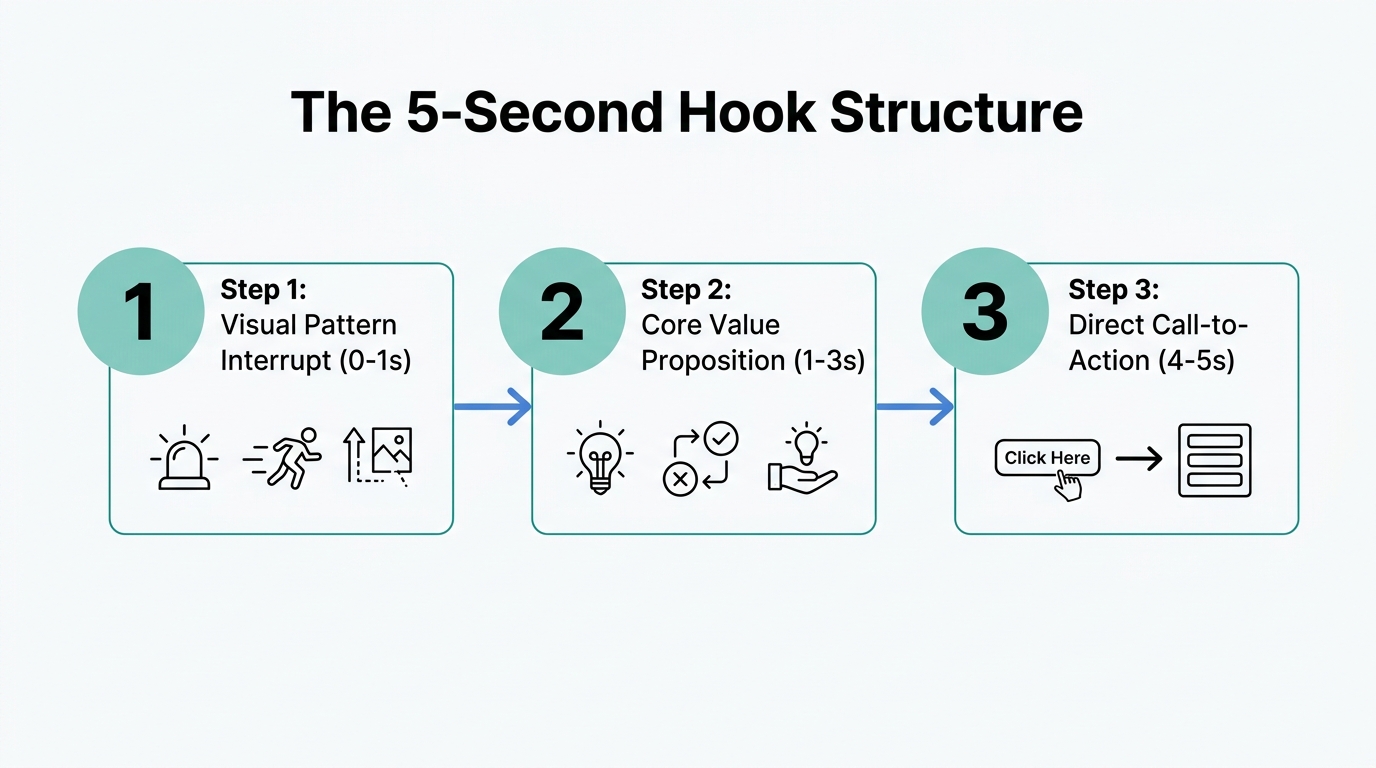 The 5-Second Hook Structure

1
Step 1:
Visual Pattern Interrupt (0-1s)

2
Step 2:
Core Value Proposition (1-3s)

3
Step 3:
Direct Call-to-Action (4-5s)

Click Here